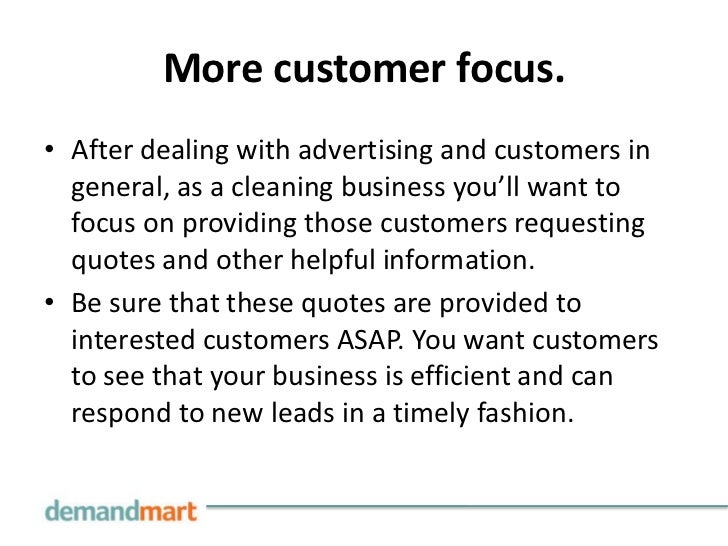 More customer focus.

• After dealing with advertising and customers in general, as a cleaning business you'll want to focus on providing those customers requesting quotes and other helpful information.

• Be sure that these quotes are provided to interested customers ASAP. You want customers to see that your business is efficient and can respond to new leads in a timely fashion.

demandmart